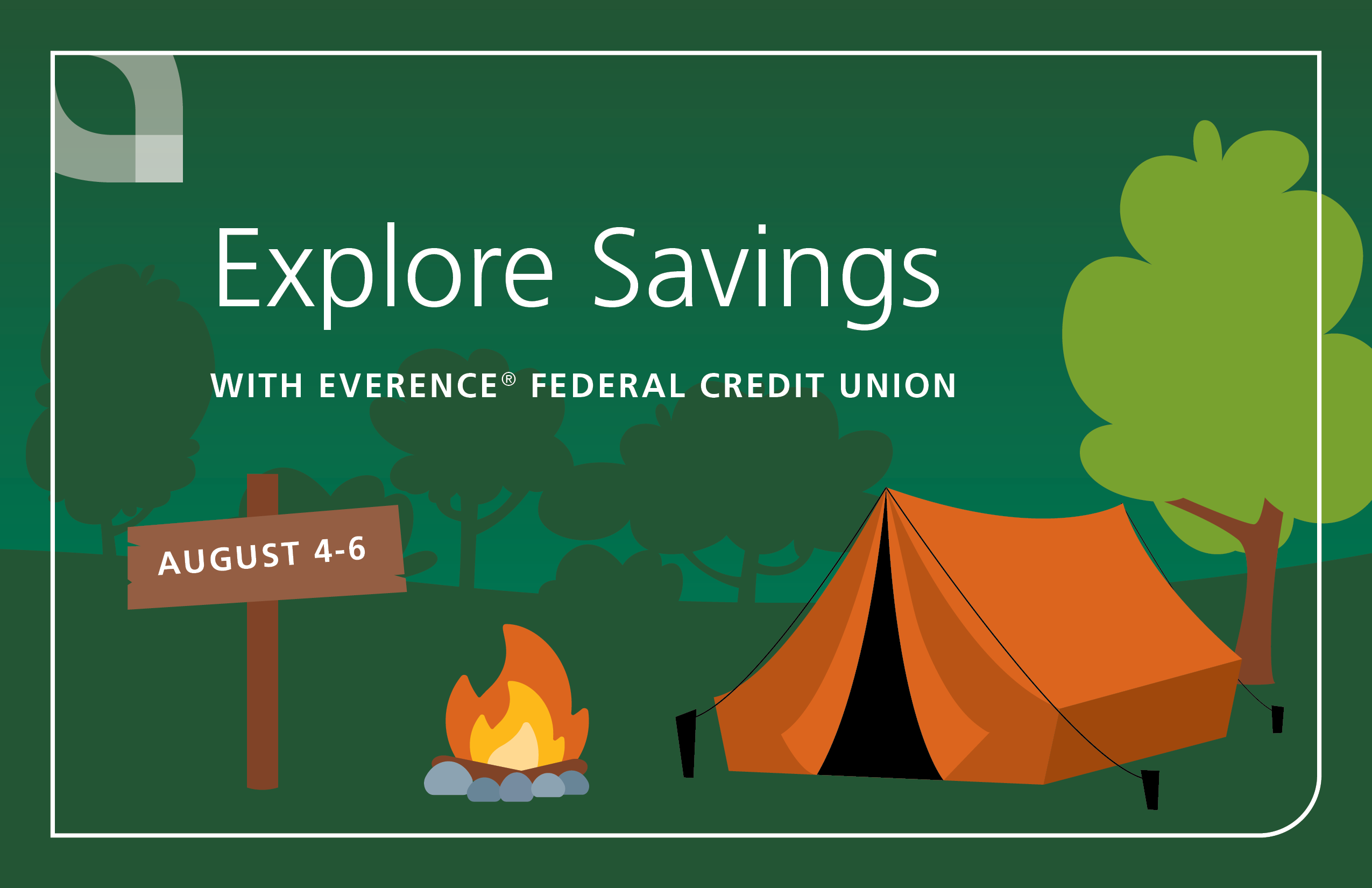 Explore Savings

WITH EVERENCE® FEDERAL CREDIT UNION

AUGUST 4-6